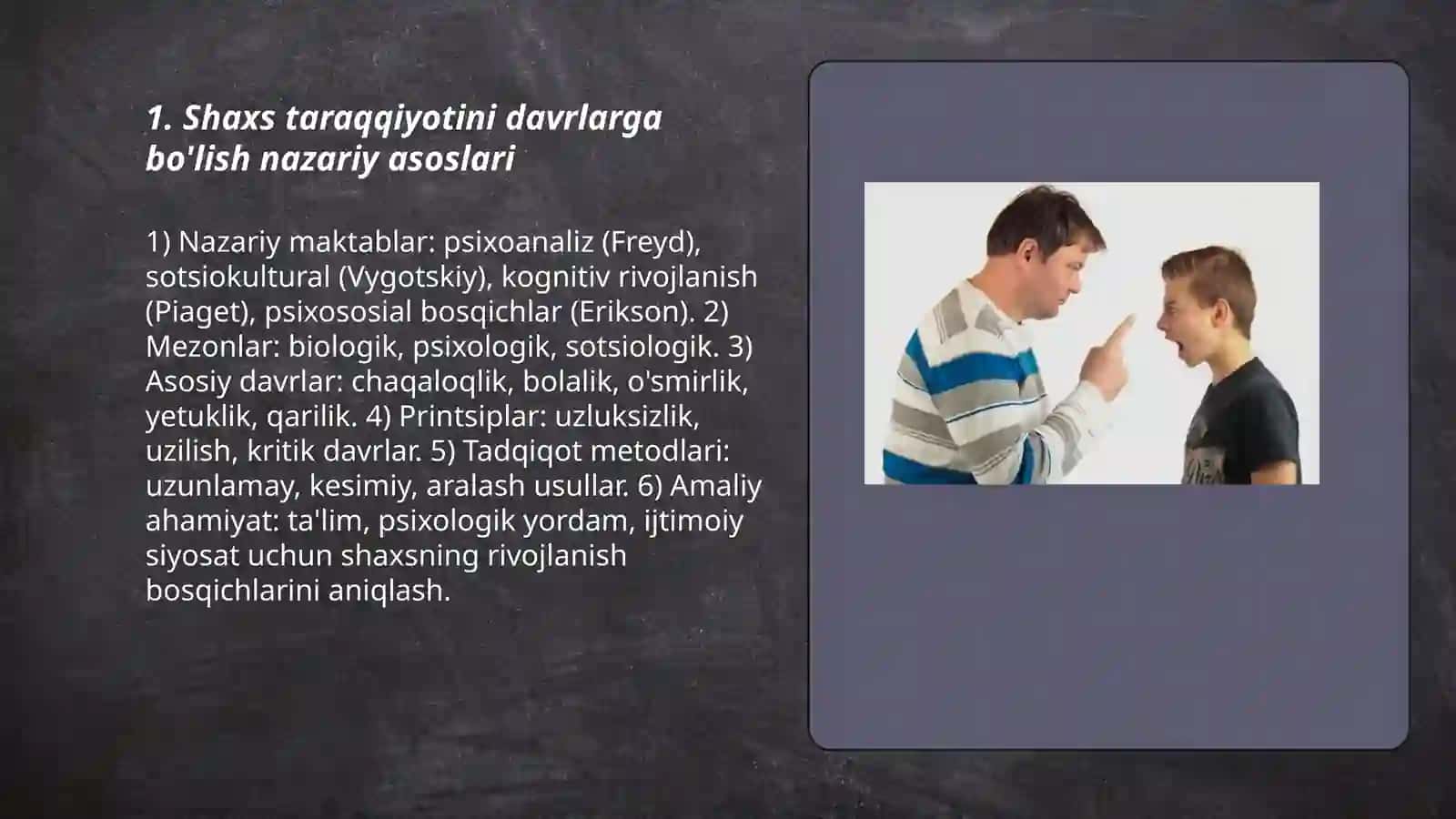 1. Shaxs taraqqiyotini davrlarga bo'lish nazariy asoslari

1) Nazariy maktablar: psixoanaliz (Freyd), sotsiokultural (Vygotskiy), kognitiv rivojlanish (Piaget), psixososial bosqichlar (Erikson). 2) Mezonlar: biologik, psixologik, sotsiologik. 3) Asosiy davrlar: chaqaloqlik, bolalik, o'smirlik, yetuklik, qarilik. 4) Printsiplar: uzluksizlik, uzilish, kritik davrlar. 5) Tadqiqot metodlari: uzunlamay, kesimiy, aralash usullar. 6) Amaliy ahamiyat: ta'lim, psixologik yordam, ijtimoiy siyosat uchun shaxsning rivojlanish bosqichlarini aniqlash.